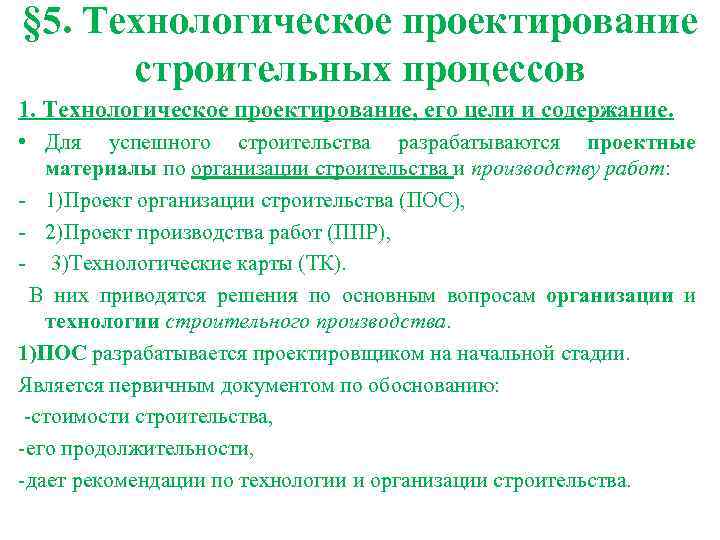 §5. Технологическое проектирование строительных процессов

1. Технологическое проектирование, его цели и содержание.

• Для успешного строительства разрабатываются проектные материалы по организации строительства и производству работ:

- 1)Проект организации строительства (ПОС),

- 2)Проект производства работ (ППР),

- 3)Технологические карты (ТК).

В них приводятся решения по основным вопросам организации и технологии строительного производства.

1)ПОС разрабатывается проектировщиком на начальной стадии.

Является первичным документом по обоснованию:

-стоимости строительства,

-его продолжительности,

-дает рекомендации по технологии и организации строительства.